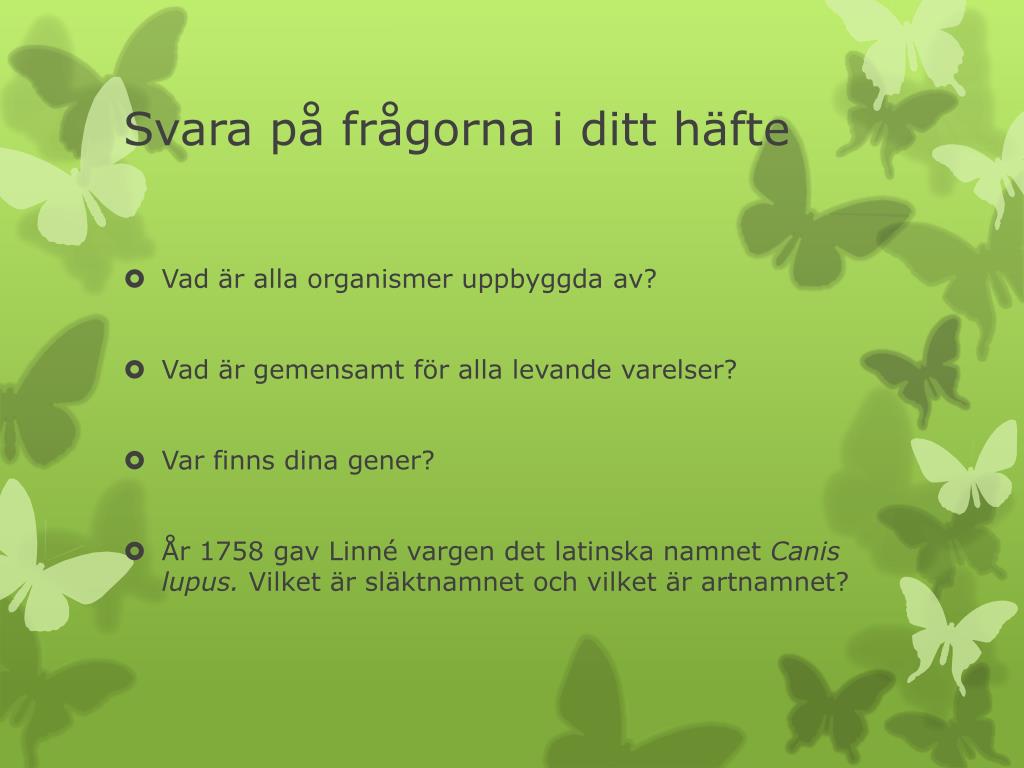 Svara på frågorna i ditt häfte

Vad är alla organismer uppbyggda av?

Vad är gemensamt för alla levande varelser?

Var finns dina gener?

År 1758 gav Linné vargen det latinska namnet Canis lupus. Vilket är släktnamnet och vilket är artnamnet?